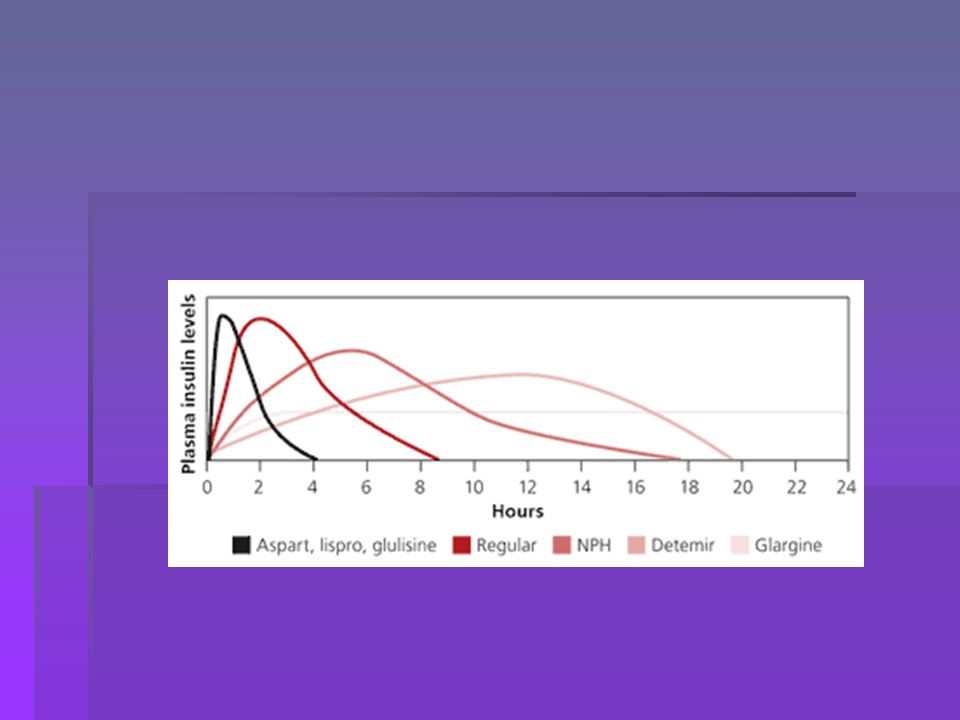 Plasma insulin levels

0 2 4 6 8 10 12 14 16 18 20 22 24

Hours

Aspart, lispro, glulisine Regular NPH Detemir Glargine